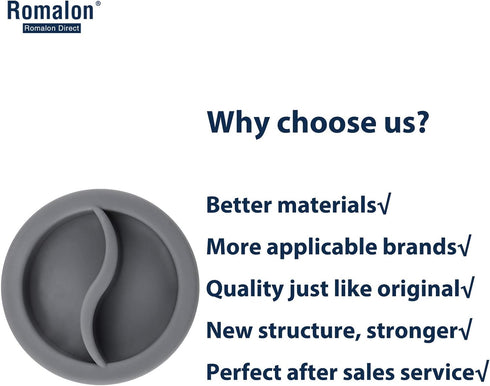 Romalon®
Romalon Direct

Why choose us?

Better materials√

More applicable brands√

Quality just like original√

New structure, stronger√

Perfect after sales service√